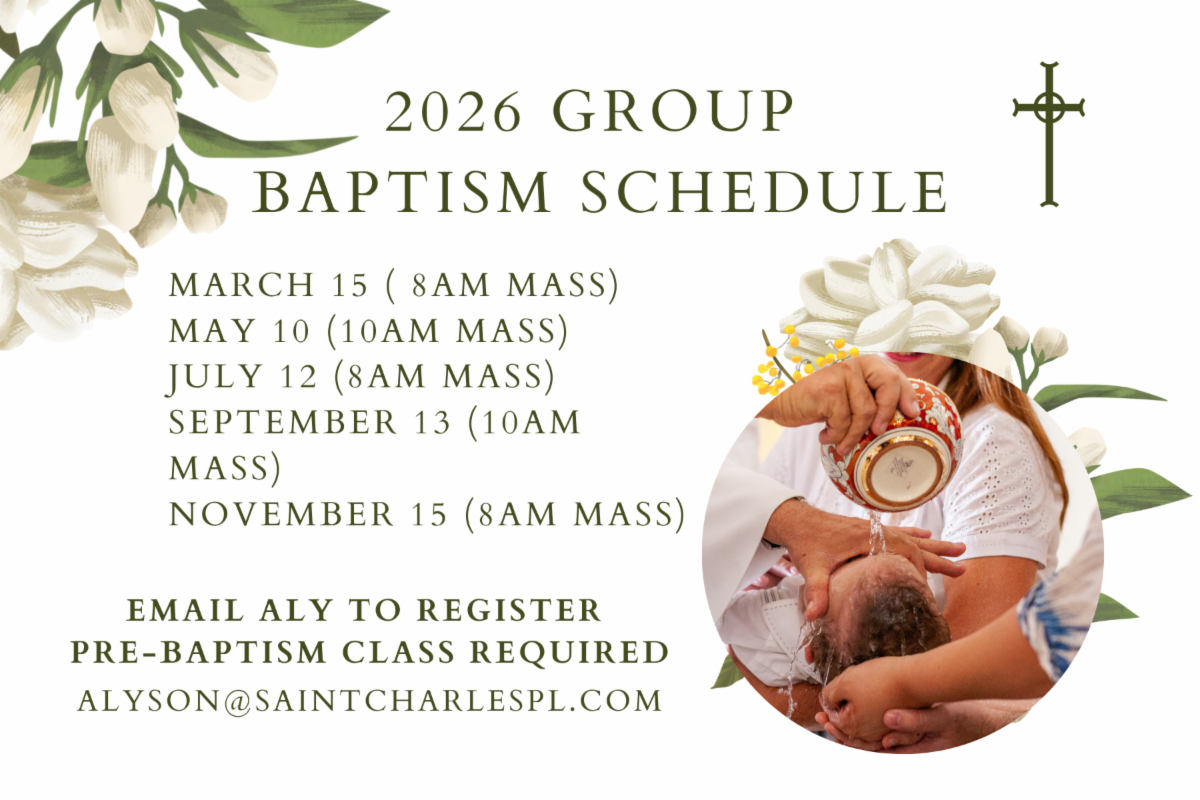 2026 GROUP BAPTISM SCHEDULE

MARCH 15 ( 8AM MASS)
MAY 10 (10AM MASS)
JULY 12 (8AM MASS)
SEPTEMBER 13 (10AM MASS)
NOVEMBER 15 (8AM MASS)

EMAIL ALY TO REGISTER
PRE-BAPTISM CLASS REQUIRED
ALYSON@SAINTCHARLESPL.COM